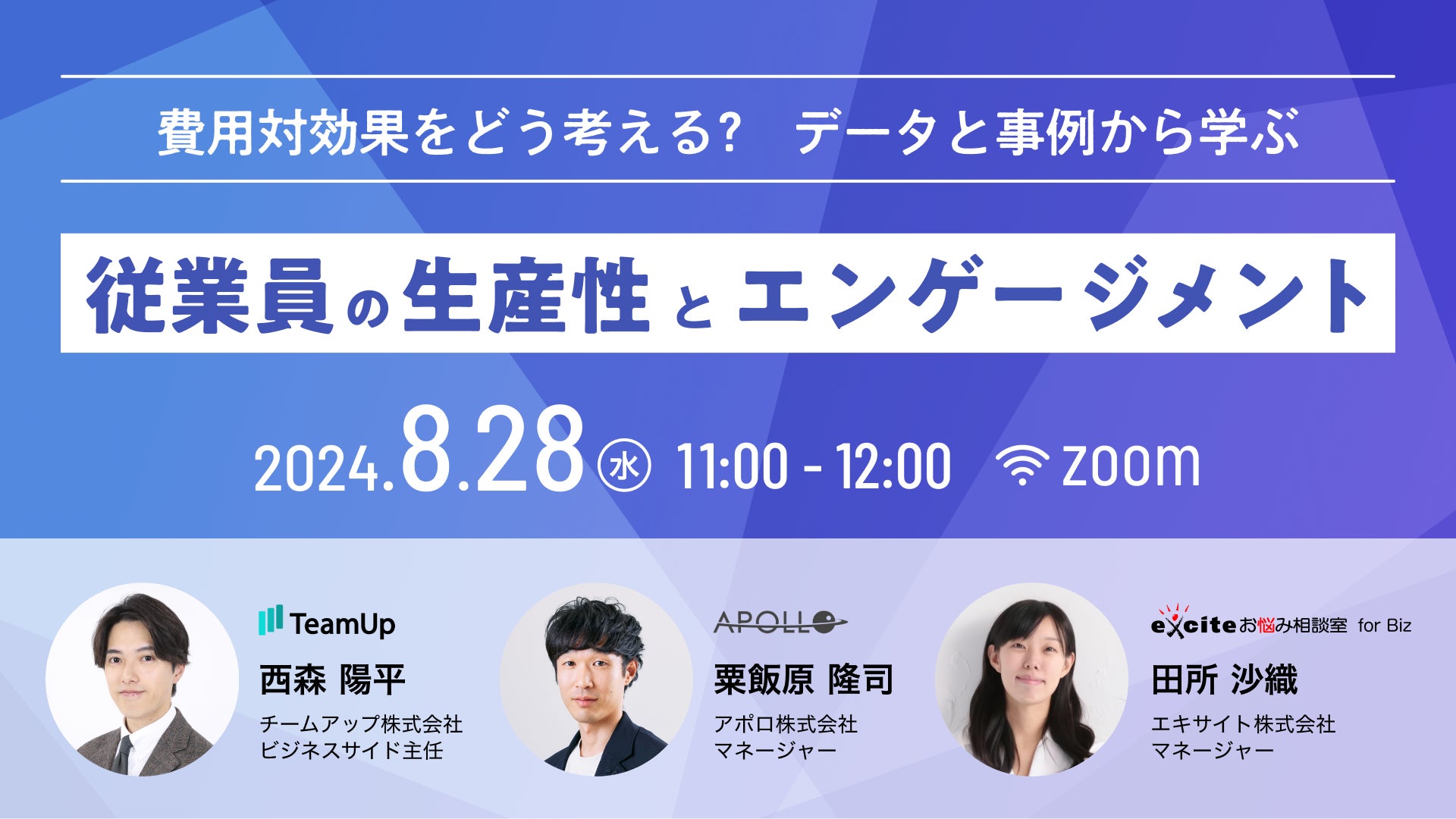 費用対効果をどう考える？　データと事例から学ぶ

従業員の生産性とエンゲージメント

2024.8.28 水 11:00 - 12:00 zoom

TeamUp
西森 陽平
チームアップ株式会社
ビジネスサイド主任

APOLLO
粟飯原 隆司
アポロ株式会社
マネージャー

excite お悩み相談室 for Biz
田所 沙織
エキサイト株式会社
マネージャー